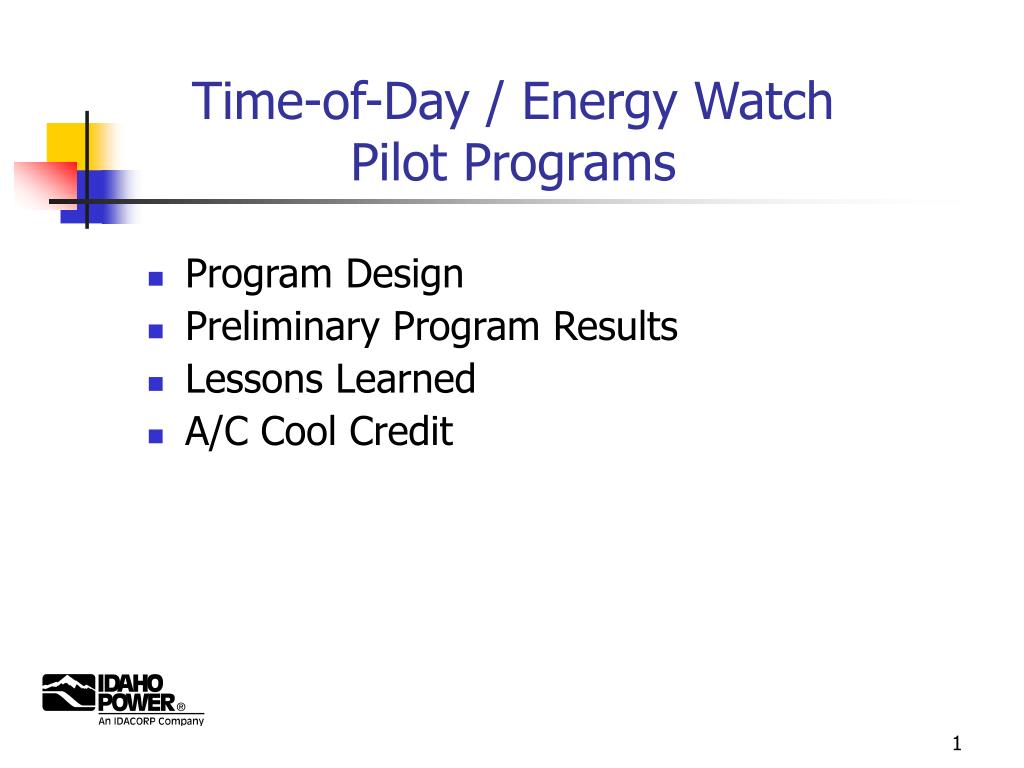 Time-of-Day / Energy Watch Pilot Programs

- Program Design
- Preliminary Program Results
- Lessons Learned
- A/C Cool Credit

IDAHO POWER®
An IDACORP Company

1